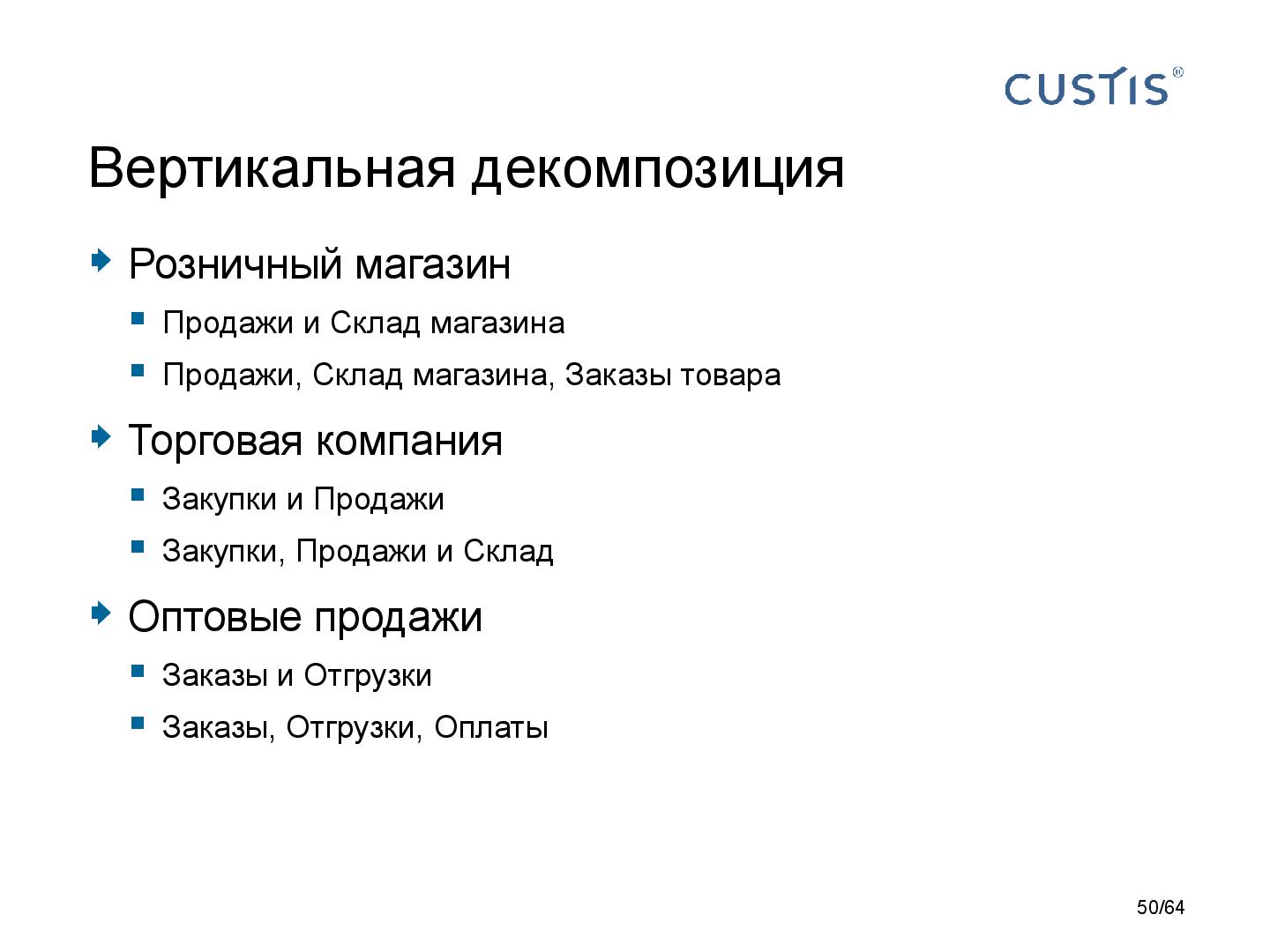 CUSTIS®

Вертикальная декомпозиция

Розничный магазин

Продажи и Склад магазина

Продажи, Склад магазина, Заказы товара

Торговая компания

Закупки и Продажи

Закупки, Продажи и Склад

Оптовые продажи

Заказы и Отгрузки

Заказы, Отгрузки, Оплаты

50/64